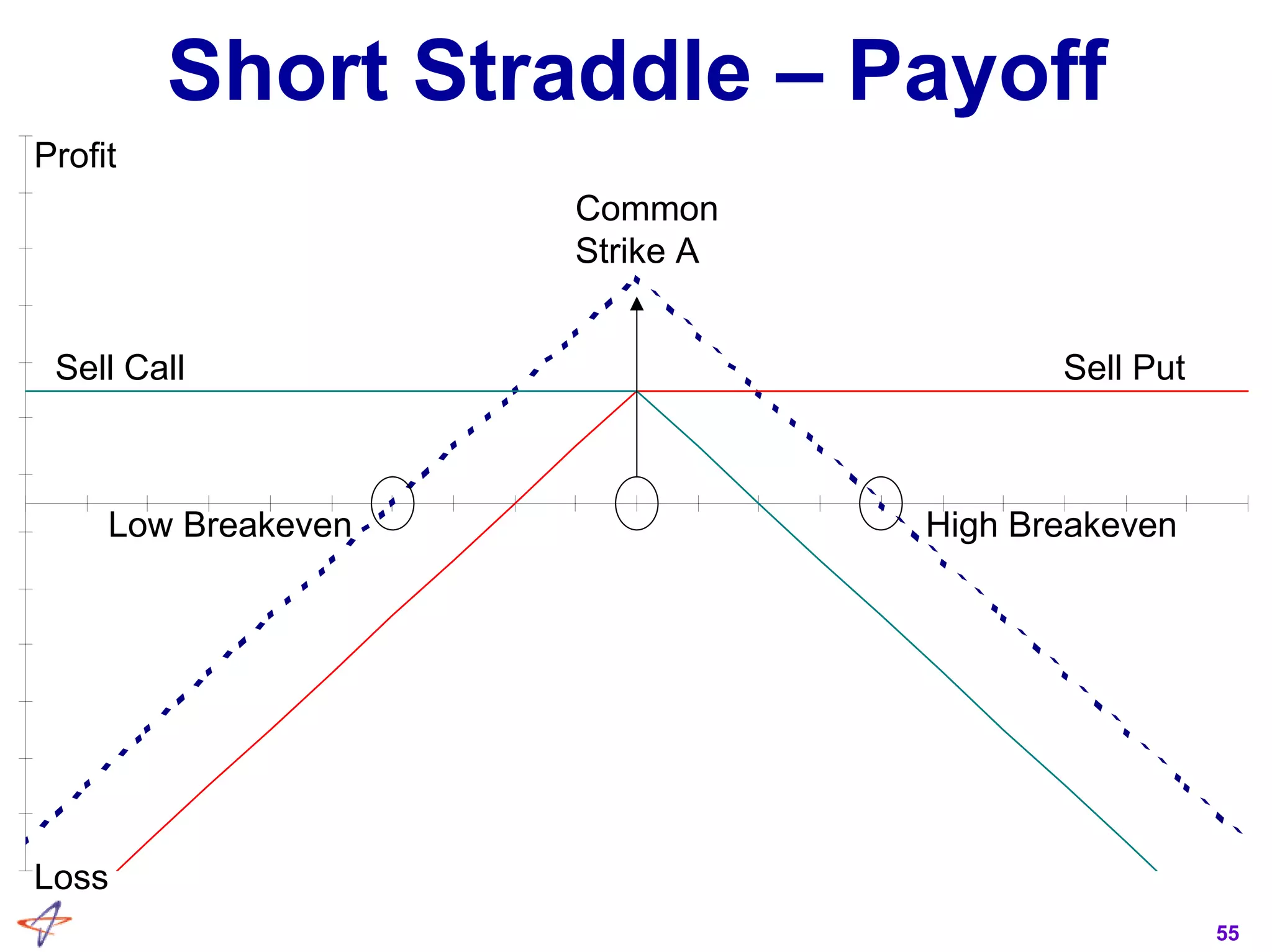 Short Straddle – Payoff

Profit

Common Strike A

Sell Call

Sell Put

Low Breakeven

High Breakeven

Loss

55